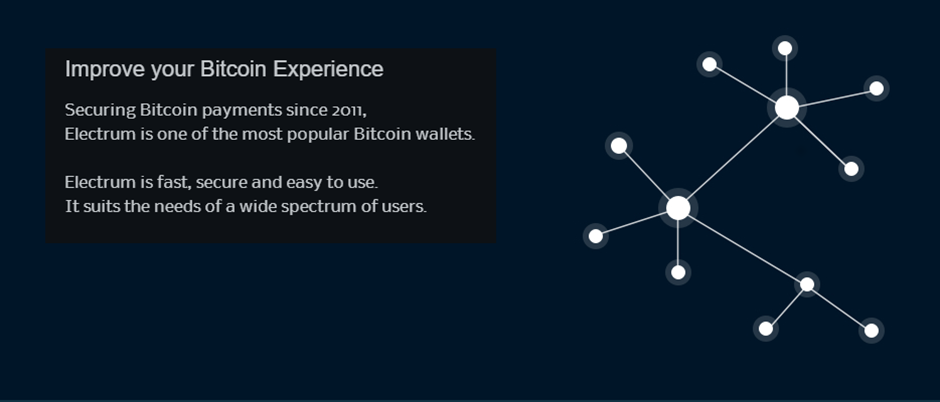 Improve your Bitcoin Experience

Securing Bitcoin payments since 2011,
Electrum is one of the most popular Bitcoin wallets.

Electrum is fast, secure and easy to use.
It suits the needs of a wide spectrum of users.